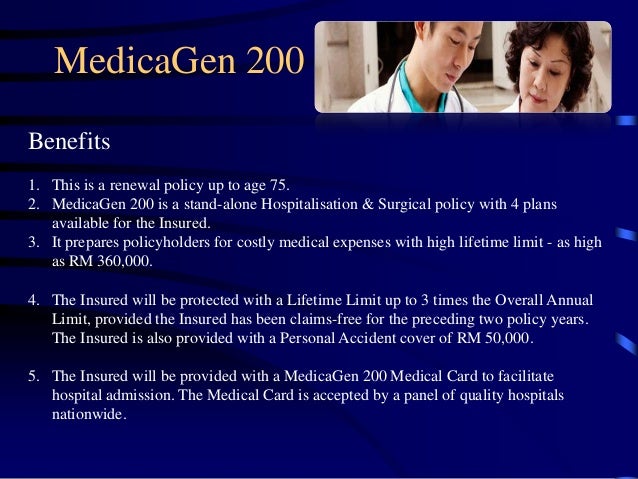 MedicaGen 200

Benefits

1. This is a renewal policy up to age 75.
2. MedicaGen 200 is a stand-alone Hospitalisation & Surgical policy with 4 plans available for the Insured.
3. It prepares policyholders for costly medical expenses with high lifetime limit - as high as RM 360,000.

4. The Insured will be protected with a Lifetime Limit up to 3 times the Overall Annual Limit, provided the Insured has been claims-free for the preceding two policy years. The Insured is also provided with a Personal Accident cover of RM 50,000.

5. The Insured will be provided with a MedicaGen 200 Medical Card to facilitate hospital admission. The Medical Card is accepted by a panel of quality hospitals nationwide.